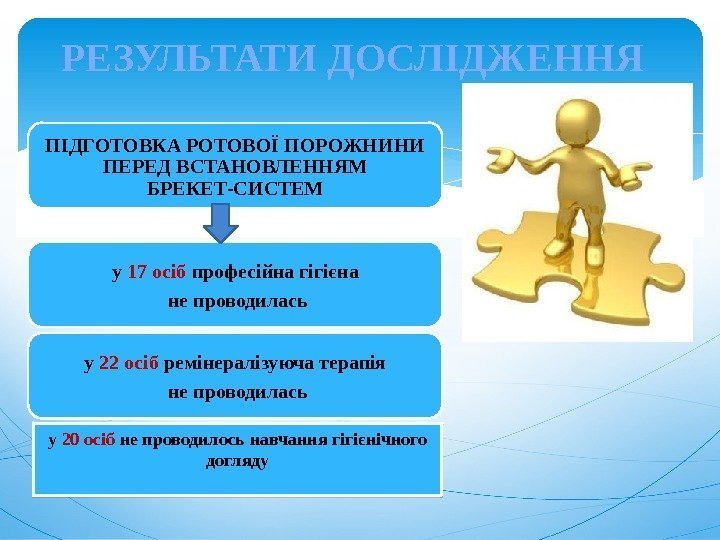 РЕЗУЛЬТАТИ ДОСЛІДЖЕННЯ

ПІДГОТОВКА РОТОВОЇ ПОРОЖНИНИ ПЕРЕД ВСТАНОВЛЕННЯМ БРЕКЕТ-СИСТЕМ

у 17 осіб професійна гігієна не проводилась

у 22 осіб ремінералізуюча терапія не проводилась

у 20 осіб не проводилось навчання гігієнічного догляду